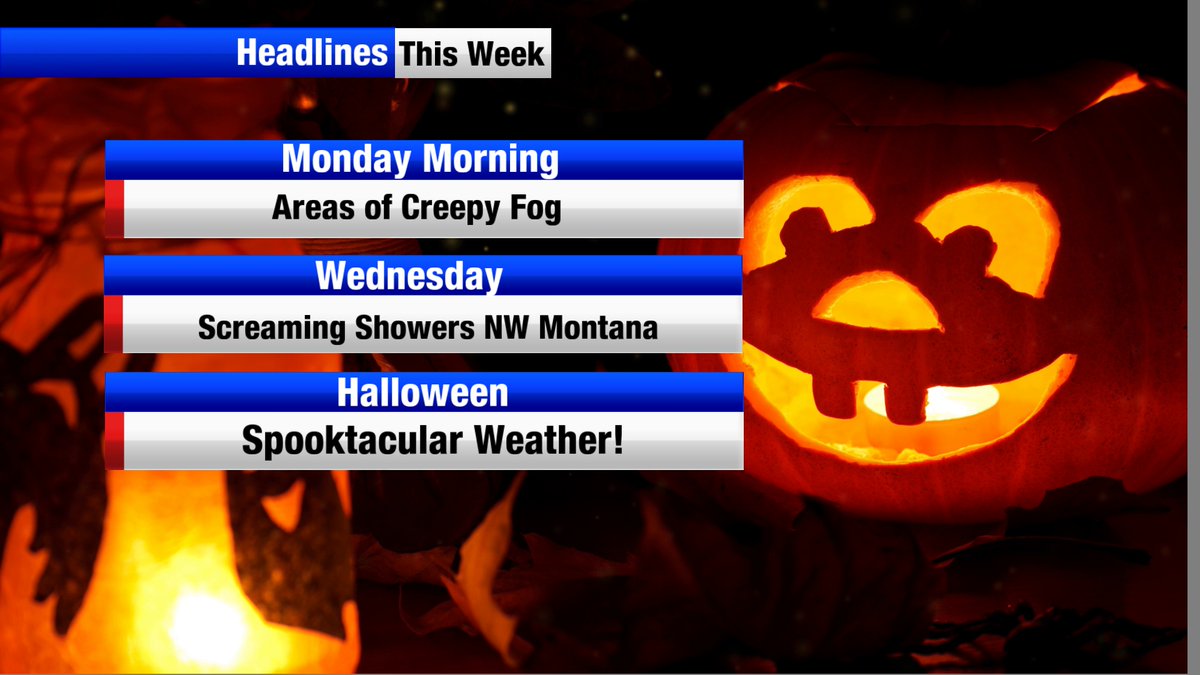 Headlines This Week

Monday Morning
Areas of Creepy Fog

Wednesday
Screaming Showers NW Montana

Halloween
Spooktacular Weather!